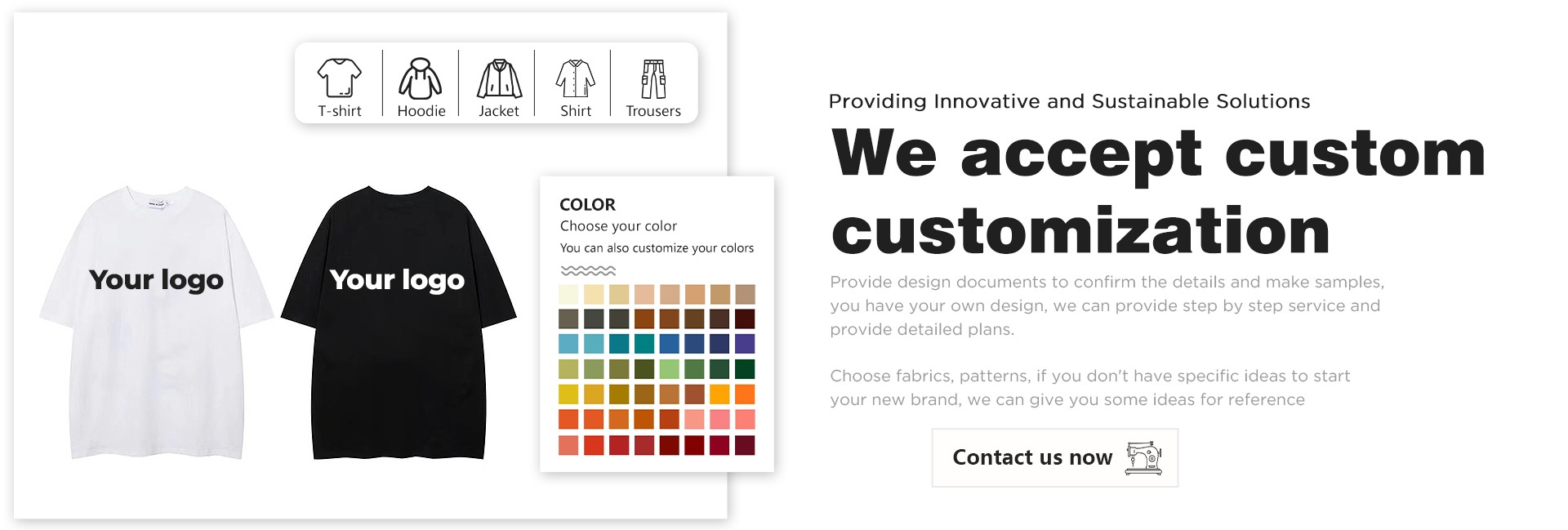 T-shirt Hoodie Jacket Shirt Trousers

Your logo

Your logo

COLOR
Choose your color
You can also customize your colors

Providing Innovative and Sustainable Solutions

We accept custom customization

Provide design documents to confirm the details and make samples, you have your own design, we can provide step by step service and provide detailed plans.

Choose fabrics, patterns, if you don't have specific ideas to start your new brand, we can give you some ideas for reference

Contact us now